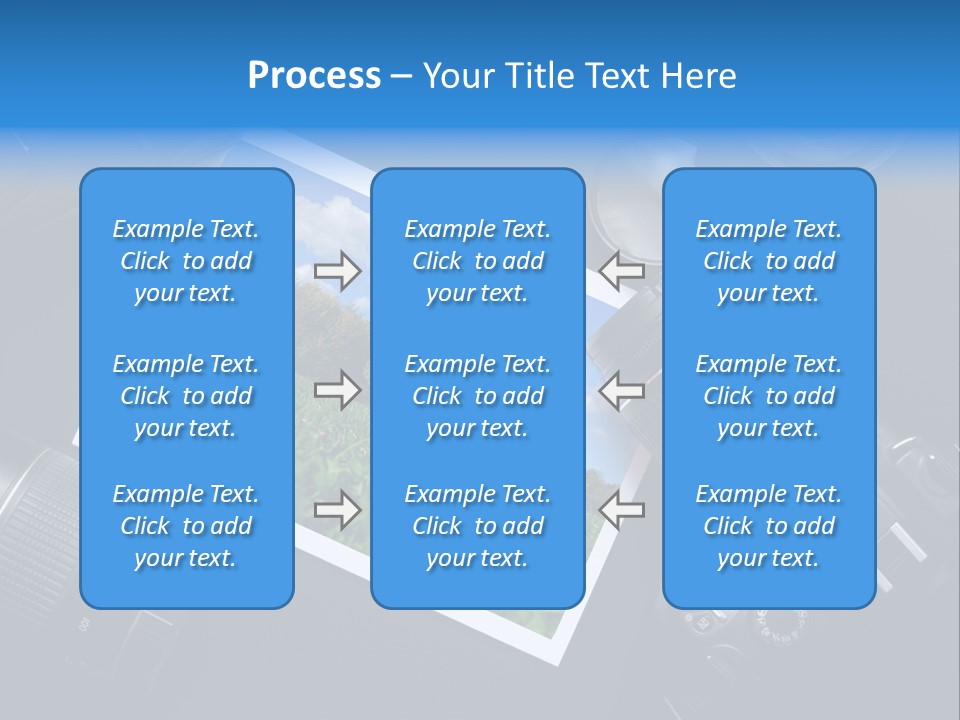 Process – Your Title Text Here

Example Text. Click to add your text.

Example Text. Click to add your text.

Example Text. Click to add your text.

Example Text. Click to add your text.

Example Text. Click to add your text.

Example Text. Click to add your text.

Example Text. Click to add your text.

Example Text. Click to add your text.

Example Text. Click to add your text.